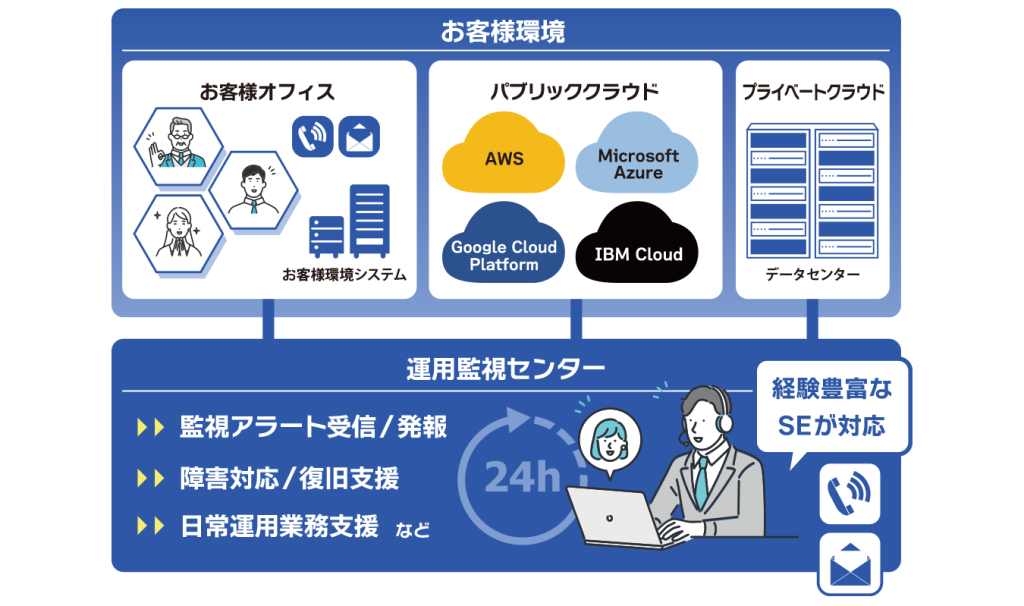 お客様環境

お客様オフィス

お客様環境システム

パブリッククラウド

AWS

Microsoft Azure

Google Cloud Platform

IBM Cloud

プライベートクラウド

データセンター

運用監視センター

監視アラート受信／発報

障害対応／復旧支援

日常運用業務支援 など

24h

経験豊富な SEが対応